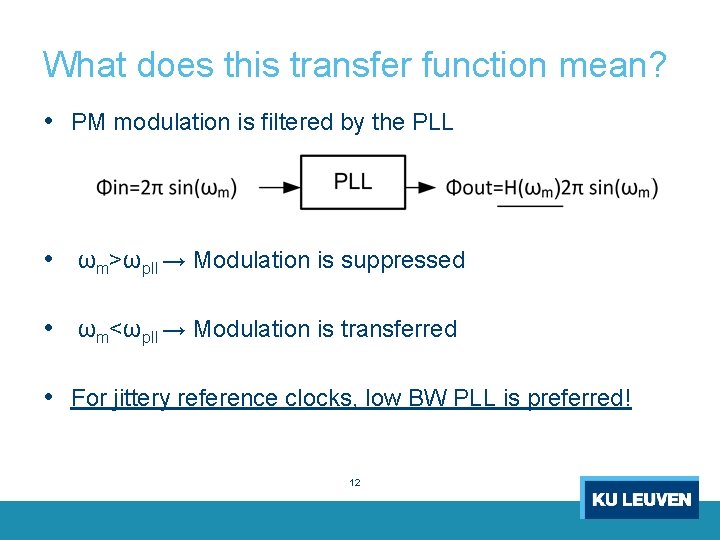 What does this transfer function mean?

• PM modulation is filtered by the PLL

$\Phi in=2\pi \sin(\omega_m)$ PLL $\Phi out=H(\omega_m)2\pi \sin(\omega_m)$

• $\omega_m>\omega_{pll}$ → Modulation is suppressed

• $\omega_m<\omega_{pll}$ → Modulation is transferred

• For jittery reference clocks, low BW PLL is preferred!

12

KU LEUVEN